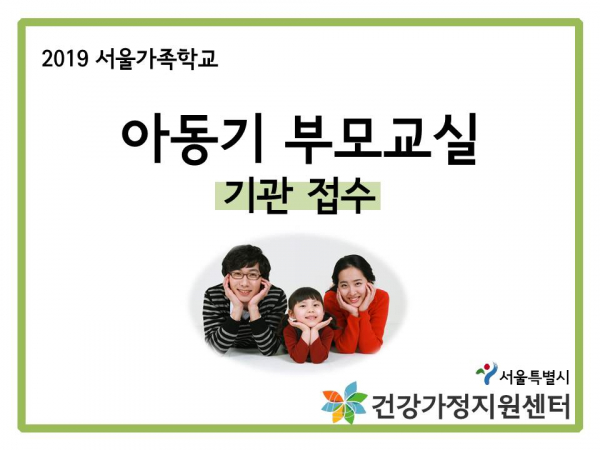 2019 서울가족학교

아동기 부모교실

기관 접수

서울특별시

건강가정지원센터